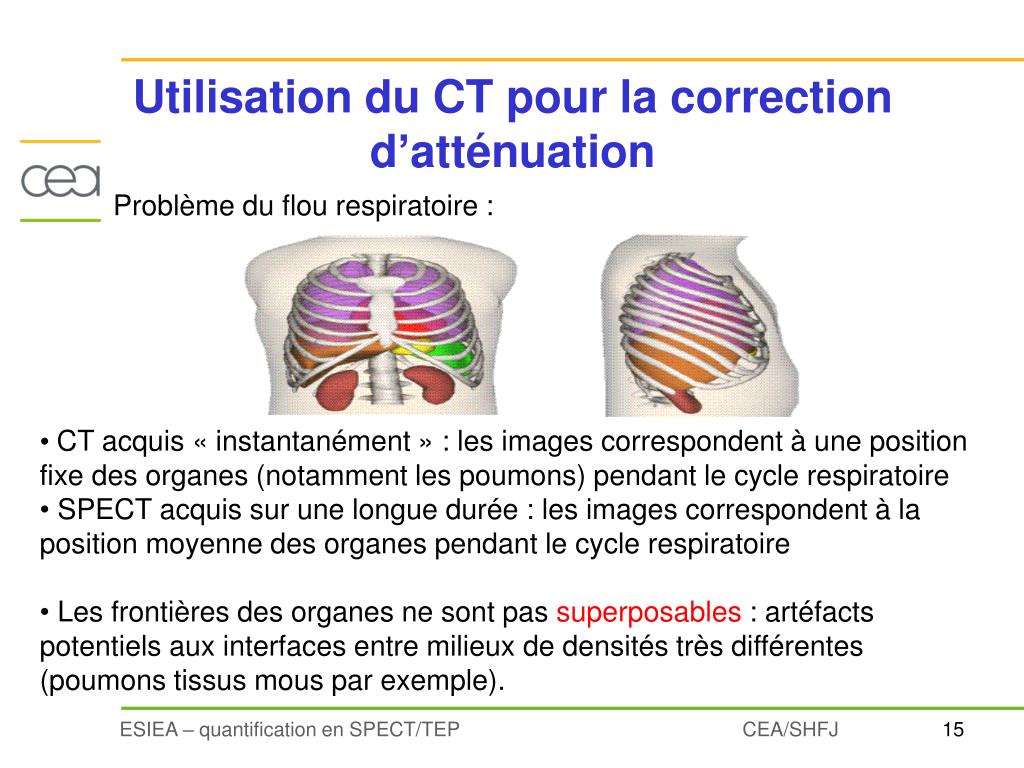 Utilisation du CT pour la correction d’atténuation

cea

Problème du flou respiratoire :

• CT acquis « instantanément » : les images correspondent à une position fixe des organes (notamment les poumons) pendant le cycle respiratoire
• SPECT acquis sur une longue durée : les images correspondent à la position moyenne des organes pendant le cycle respiratoire

• Les frontières des organes ne sont pas superposables : artéfacts potentiels aux interfaces entre milieux de densités très différentes (poumons tissus mous par exemple).

ESIEA – quantification en SPECT/TEP CEA/SHFJ 15